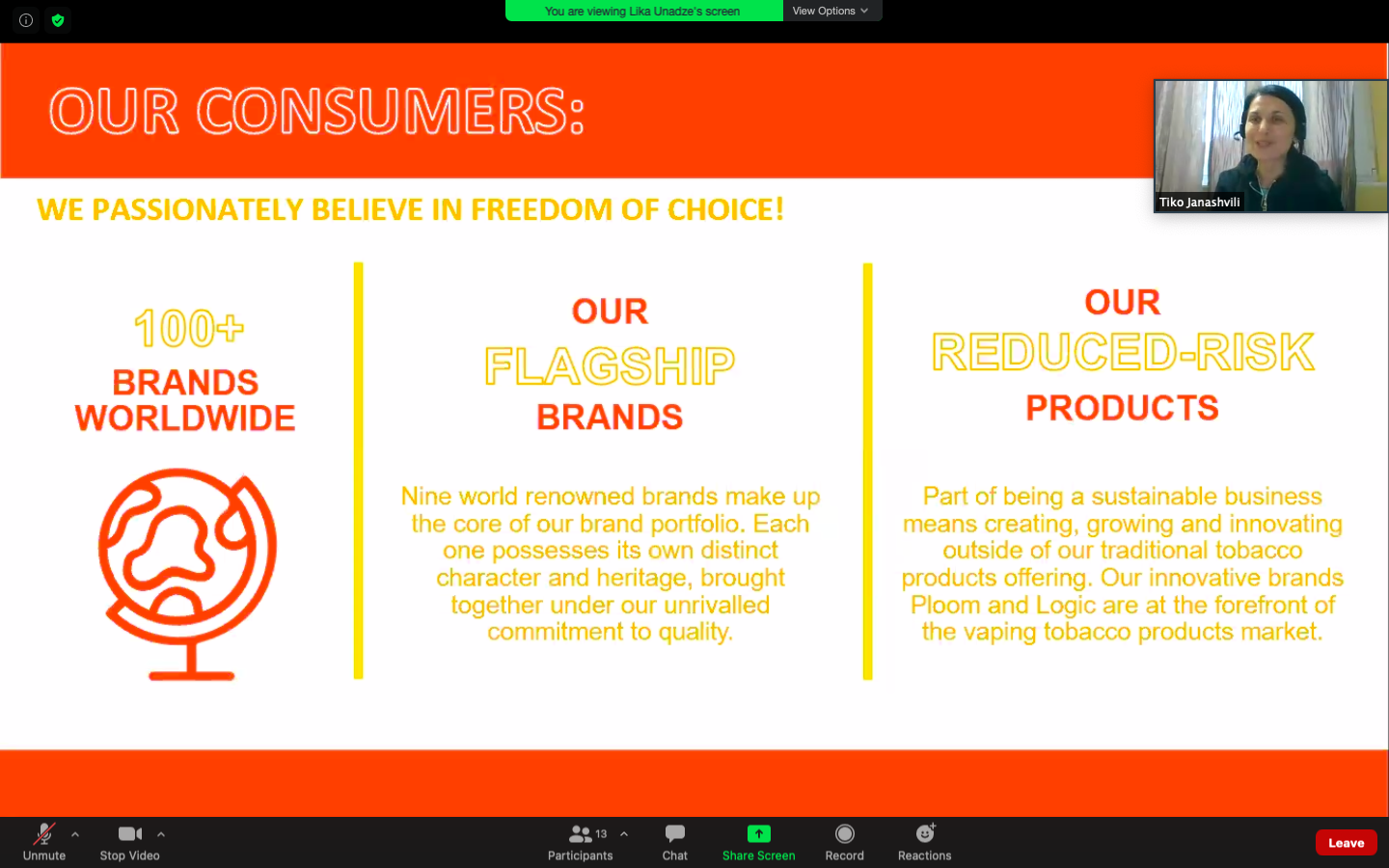 You are viewing Lika Unadze's screen

View Options

OUR CONSUMERS:

Tiko Janashvili

WE PASSIONATELY BELIEVE IN FREEDOM OF CHOICE!

100+
BRANDS WORLDWIDE

OUR
FLAGSHIP
BRANDS

Nine world renowned brands make up the core of our brand portfolio. Each one possesses its own distinct character and heritage, brought together under our unrivalled commitment to quality.

OUR
REDUCED-RISK
PRODUCTS

Part of being a sustainable business means creating, growing and innovating outside of our traditional tobacco products offering. Our innovative brands Ploom and Logic are at the forefront of the vaping tobacco products market.

Unmute

Stop Video

13
Participants

Chat

Share Screen

Record

Reactions

Leave